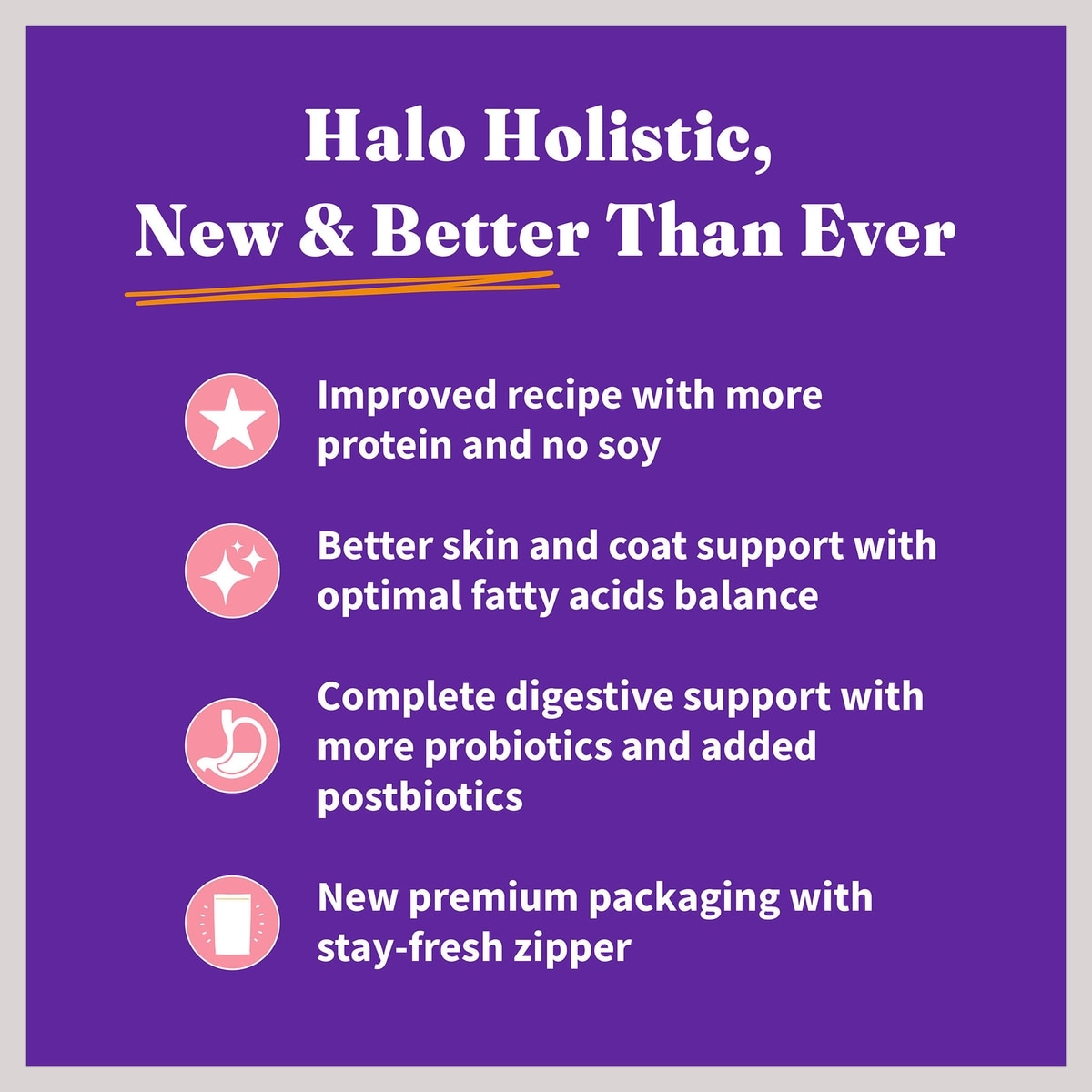 Halo Holistic,
New & Better Than Ever

Improved recipe with more protein and no soy

Better skin and coat support with optimal fatty acids balance

Complete digestive support with more probiotics and added postbiotics

New premium packaging with stay-fresh zipper